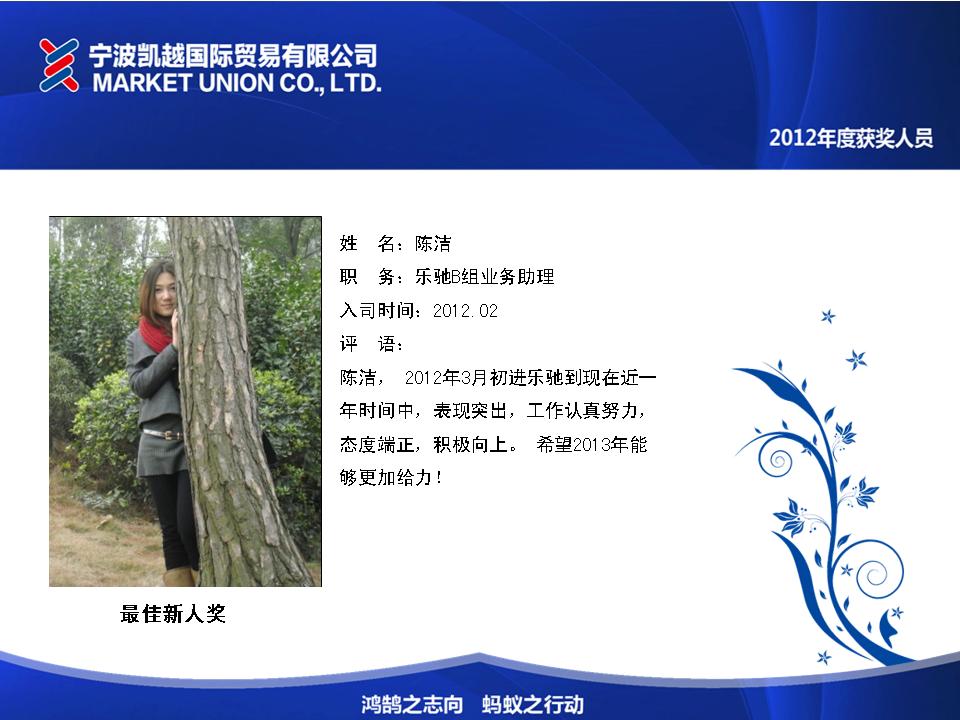 宁波凯越国际贸易有限公司
MARKET UNION CO., LTD.

2012年度获奖人员

姓　名：陈洁
职　务：乐驰B组业务助理
入司时间：2012.02
评　语：
陈洁， 2012年3月初进乐驰到现在近一年时间中，表现突出，工作认真努力，态度端正，积极向上。 希望2013年能够更加给力！

最佳新人奖

鸿鹄之志向　蚂蚁之行动